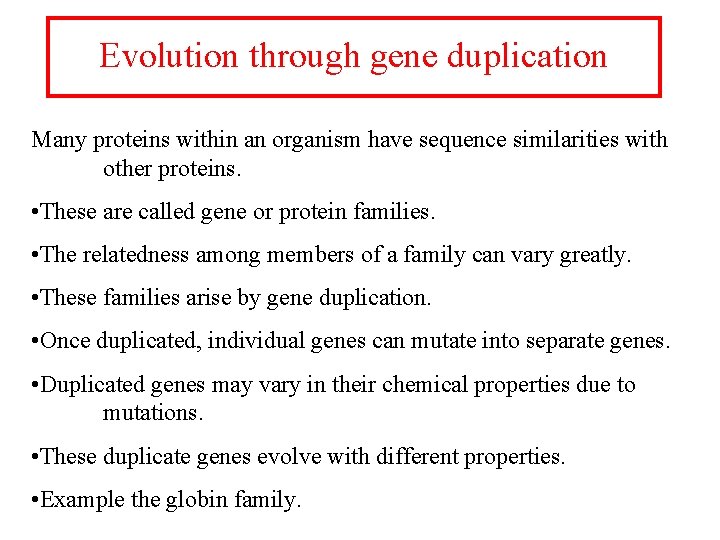 Evolution through gene duplication

Many proteins within an organism have sequence similarities with other proteins.

•These are called gene or protein families.

•The relatedness among members of a family can vary greatly.

•These families arise by gene duplication.

•Once duplicated, individual genes can mutate into separate genes.

•Duplicated genes may vary in their chemical properties due to mutations.

•These duplicate genes evolve with different properties.

•Example the globin family.